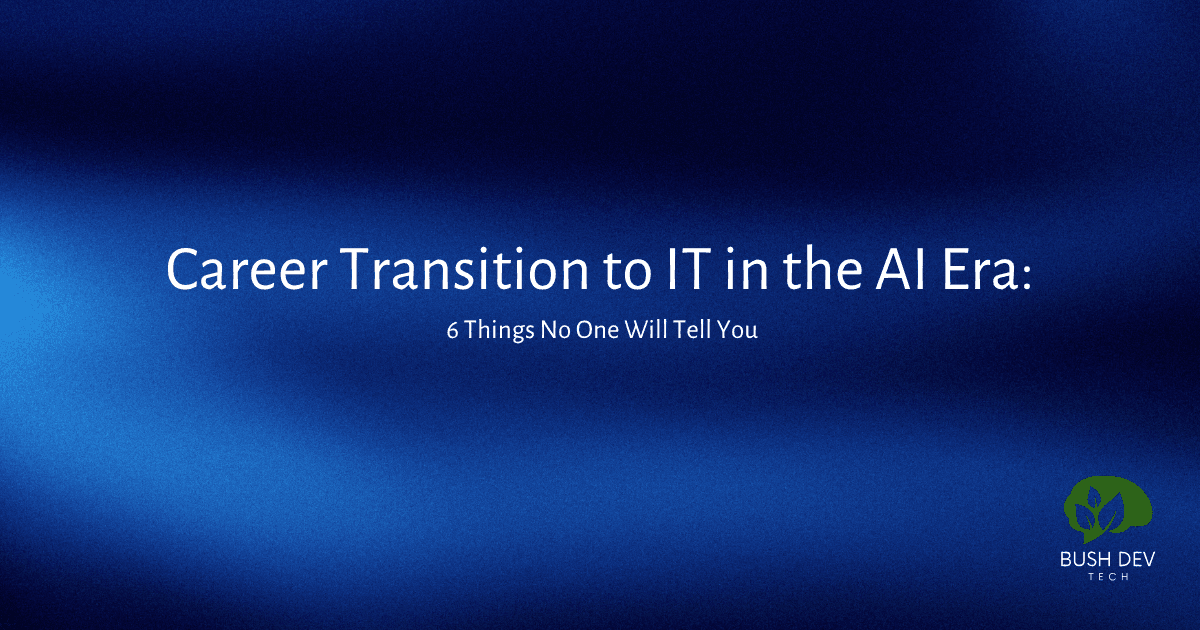 Career Transition to IT in the AI Era:

6 Things No One Will Tell You

BUSH DEV
TECH